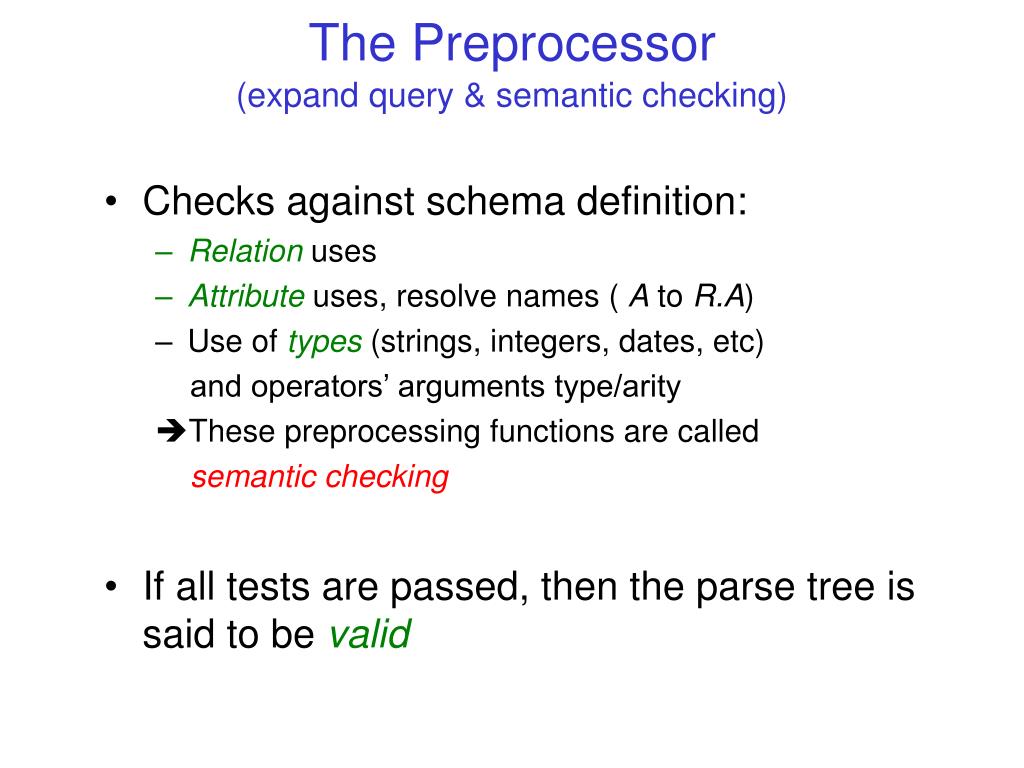 The Preprocessor
(expand query & semantic checking)

• Checks against schema definition:
– Relation uses
– Attribute uses, resolve names ( A to R.A)
– Use of types (strings, integers, dates, etc) and operators' arguments type/arity
➔These preprocessing functions are called semantic checking

• If all tests are passed, then the parse tree is said to be valid